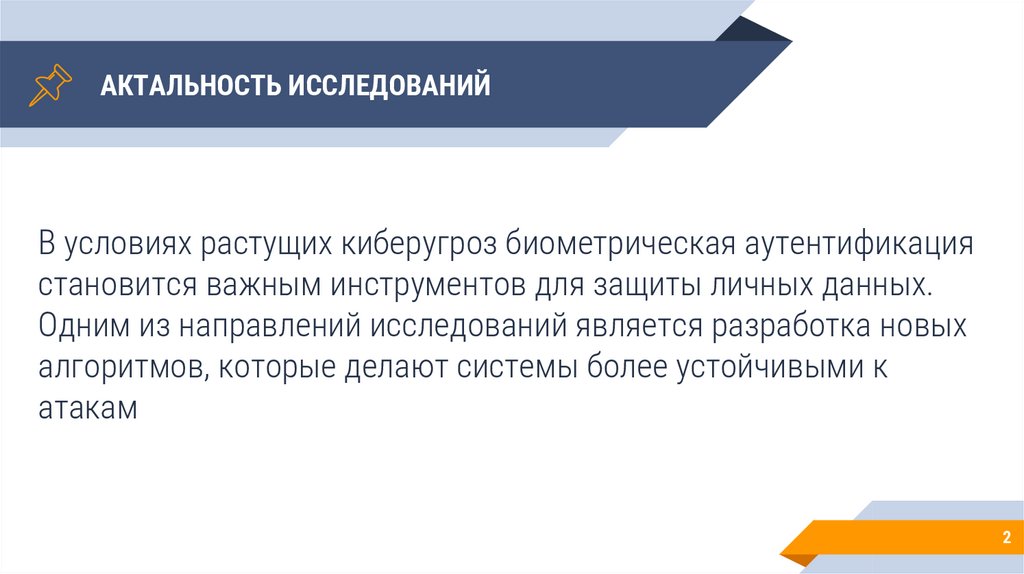 АКТАЛЬНОСТЬ ИССЛЕДОВАНИЙ

В условиях растущих киберугроз биометрическая аутентификация становится важным инструментов для защиты личных данных. Одним из направлений исследований является разработка новых алгоритмов, которые делают системы более устойчивыми к атакам

2